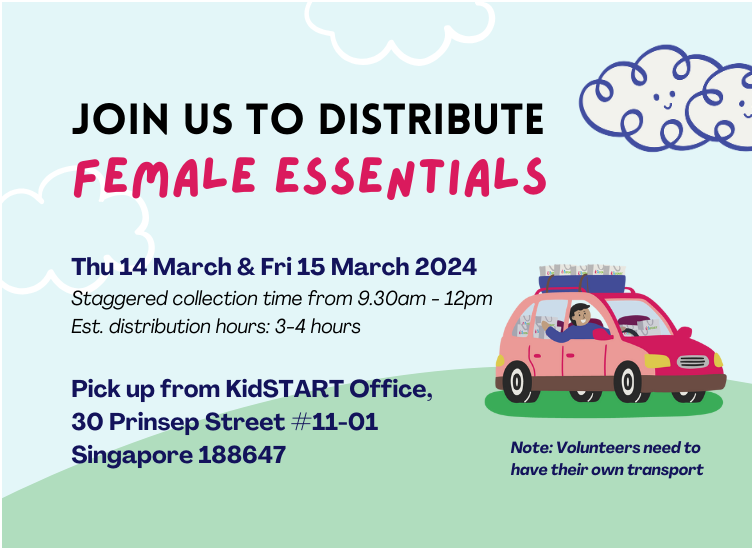 JOIN US TO DISTRIBUTE
FEMALE ESSENTIALS

Thu 14 March & Fri 15 March 2024
Staggered collection time from 9.30am - 12pm
Est. distribution hours: 3-4 hours

Pick up from KidSTART Office,
30 Prinsep Street #11-01
Singapore 188647

Note: Volunteers need to have their own transport